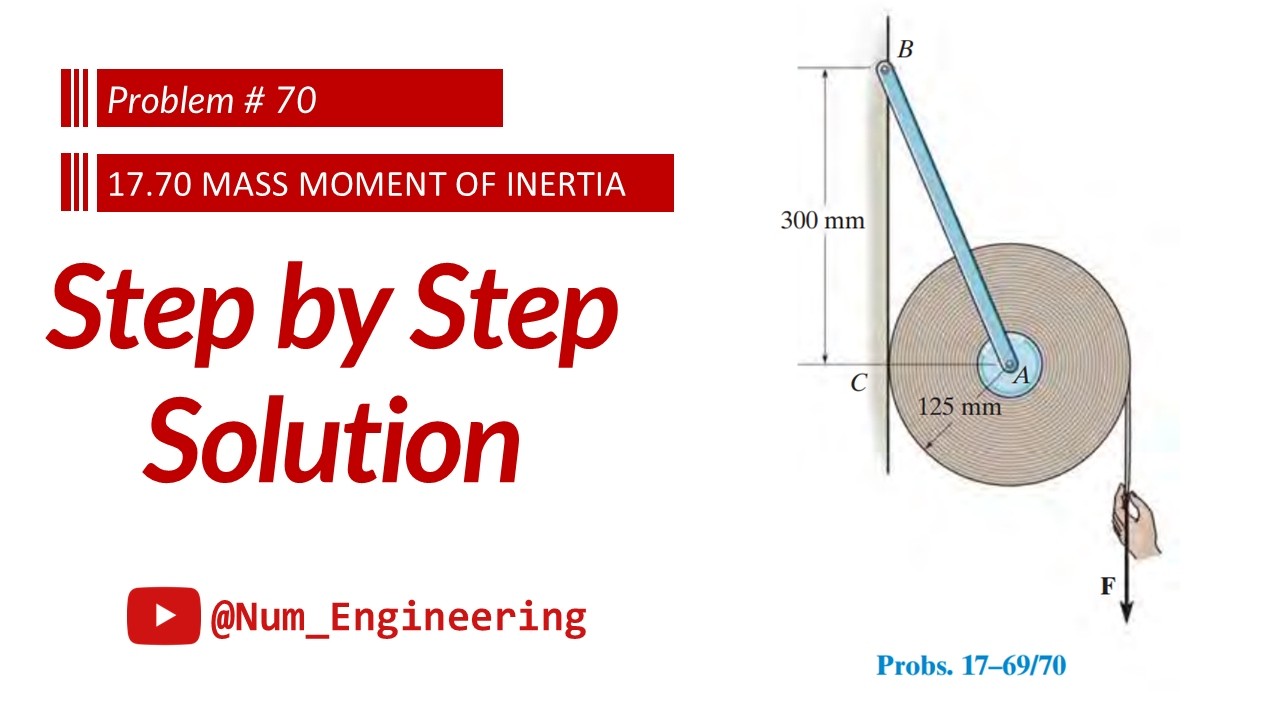 Problem # 70

17.70 MASS MOMENT OF INERTIA

Step by Step Solution

@Num_Engineering

B

300 mm

C

A

125 mm

F

Probs. 17–69/70